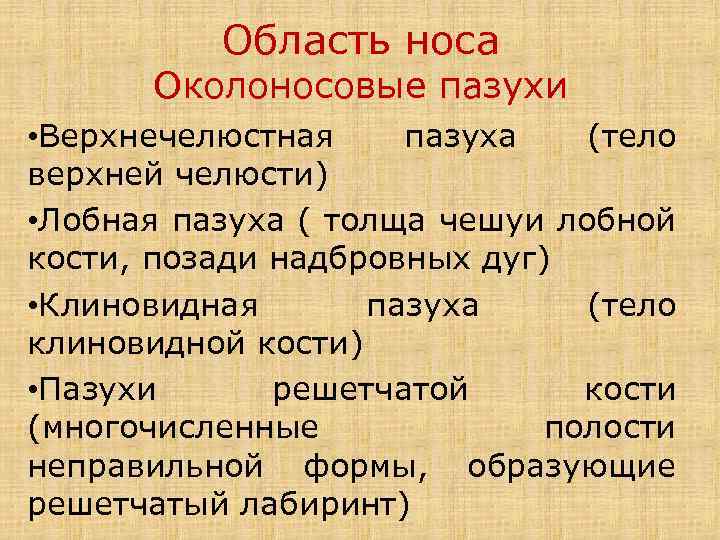 Область носа
Околоносовые пазухи

•Верхнечелюстная пазуха (тело верхней челюсти)

•Лобная пазуха ( толща чешуи лобной кости, позади надбровных дуг)

•Клиновидная пазуха (тело клиновидной кости)

•Пазухи решетчатой кости (многочисленные полости неправильной формы, образующие решетчатый лабиринт)